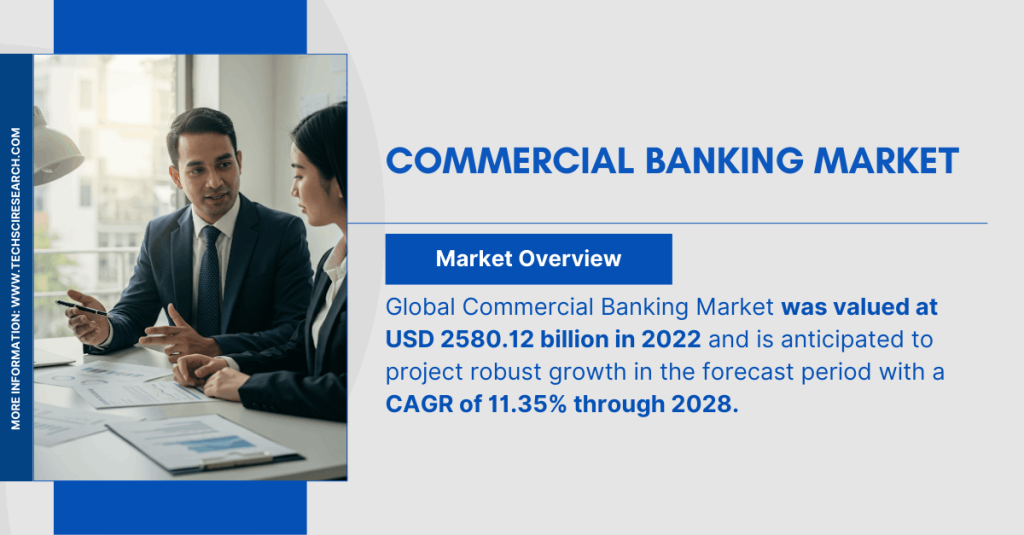 MORE INFORMATION: WWW.TECHSCIRESEARCH.COM

COMMERCIAL BANKING MARKET

Market Overview

Global Commercial Banking Market was valued at USD 2580.12 billion in 2022 and is anticipated to project robust growth in the forecast period with a CAGR of 11.35% through 2028.